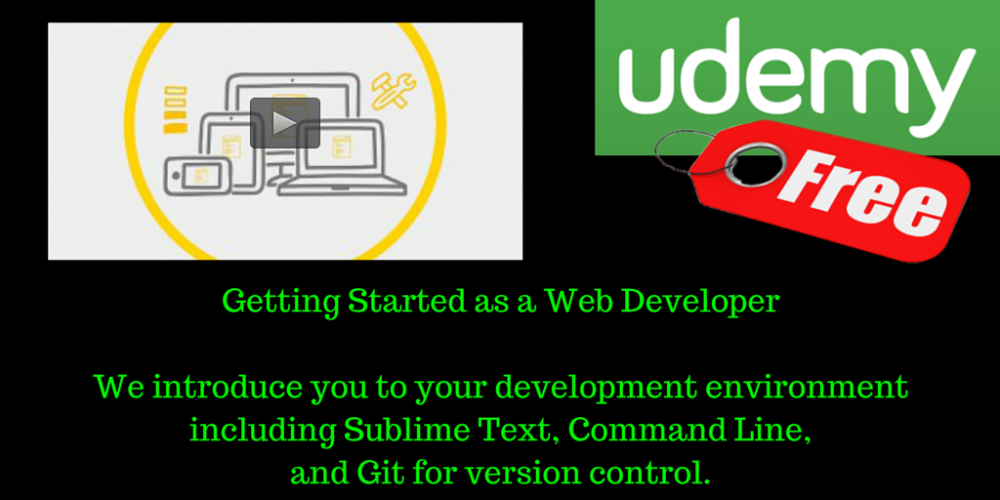 udemy

Free

Getting Started as a Web Developer

We introduce you to your development environment including Sublime Text, Command Line, and Git for version control.